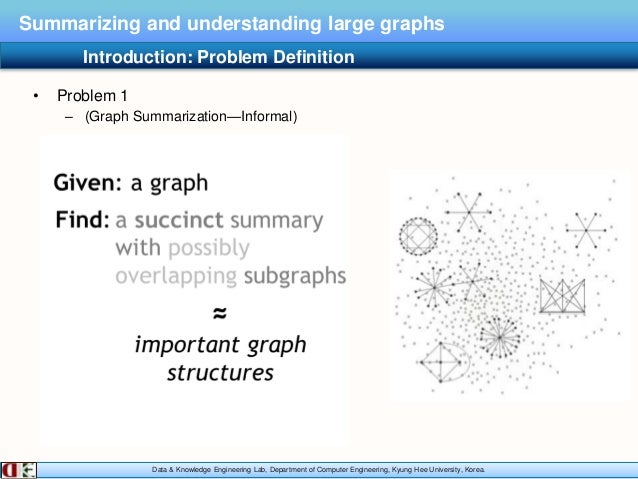 Summarizing and understanding large graphs

Introduction: Problem Definition

• Problem 1
– (Graph Summarization—Informal)

Given: a graph

Find: a succinct summary with possibly overlapping subgraphs

≈

important graph structures

Data & Knowledge Engineering Lab, Department of Computer Engineering, Kyung Hee University, Korea.